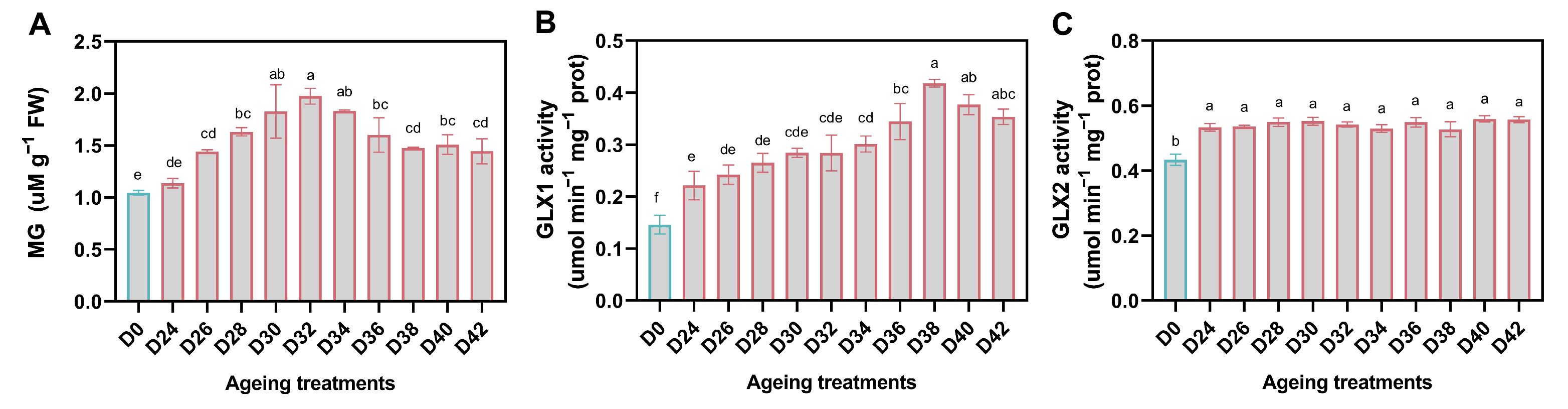 A

MG (uM $g^{-1}$ FW)

2.5
2.0
1.5
1.0
0.5
0.0

e de cd bc ab a ab bc cd bc cd

D0 D24 D26 D28 D30 D32 D34 D36 D38 D40 D42

Ageing treatments

B

GLX1 activity (umol $min^{-1}$ $mg^{-1}$ prot)

0.5
0.4
0.3
0.2
0.1
0.0

f e de de cde cde cd bc a ab abc

D0 D24 D26 D28 D30 D32 D34 D36 D38 D40 D42

Ageing treatments

C

GLX2 activity (umol $min^{-1}$ $mg^{-1}$ prot)

0.8
0.6
0.4
0.2
0.0

b a a a a a a a a a a

D0 D24 D26 D28 D30 D32 D34 D36 D38 D40 D42

Ageing treatments